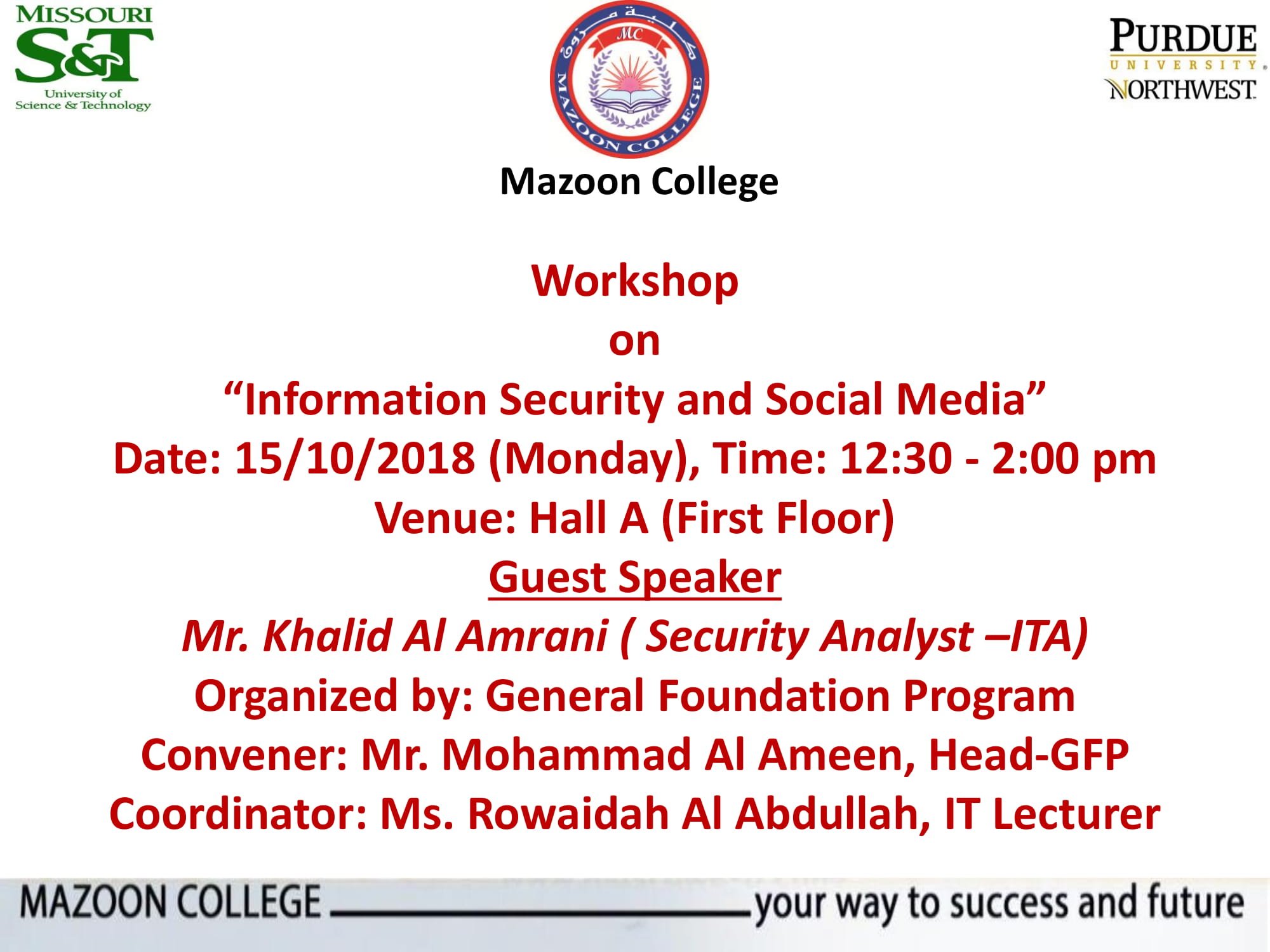 MISSOURI
S&T
University of Science & Technology

كلية مزون
MC
MAZOON COLLEGE

PURDUE
UNIVERSITY
NORTHWEST

Mazoon College

Workshop
on
“Information Security and Social Media”
Date: 15/10/2018 (Monday), Time: 12:30 - 2:00 pm
Venue: Hall A (First Floor)
Guest Speaker
Mr. Khalid Al Amrani ( Security Analyst –ITA)
Organized by: General Foundation Program
Convener: Mr. Mohammad Al Ameen, Head-GFP
Coordinator: Ms. Rowaidah Al Abdullah, IT Lecturer

MAZOON COLLEGE your way to success and future